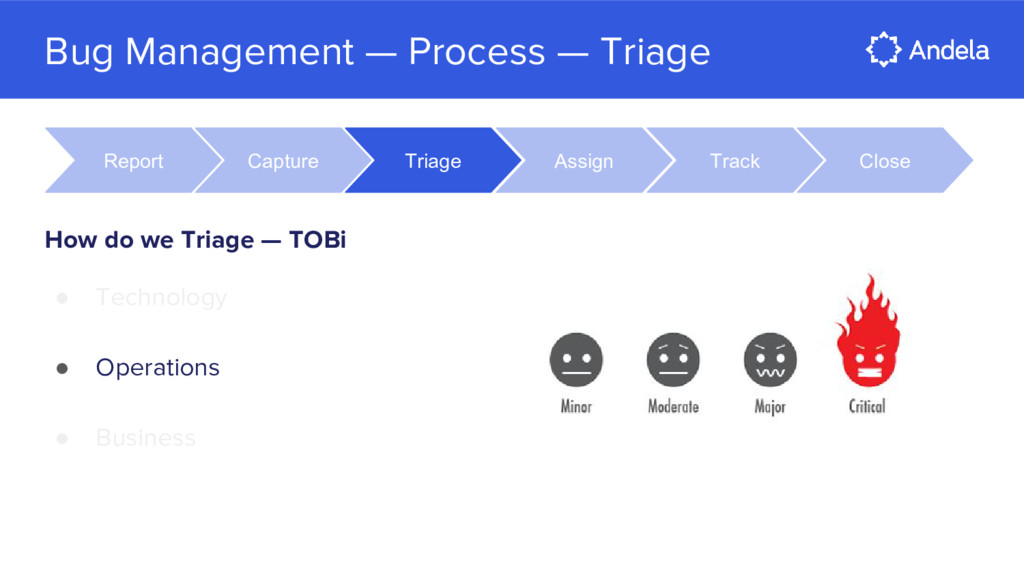 Bug Management — Process — Triage

Andela

Report
Capture
Triage
Assign
Track
Close

How do we Triage — TOBi

● Technology
● Operations
● Business

Minor
Moderate
Major
Critical